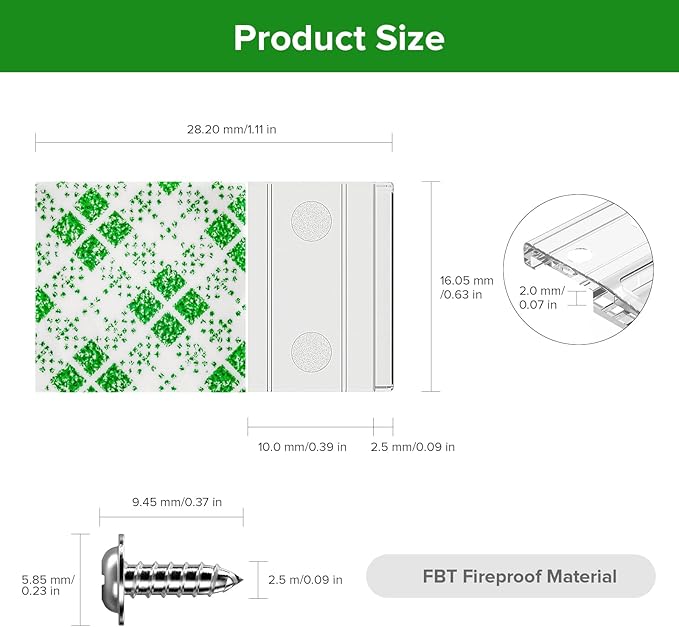 Product Size

28.20 mm/1.11 in

16.05 mm
/0.63 in

2.0 mm/
0.07 in

10.0 mm/0.39 in

2.5 mm/0.09 in

9.45 mm/0.37 in

5.85 mm/
0.23 in

2.5 m/0.09 in

FBT Fireproof Material